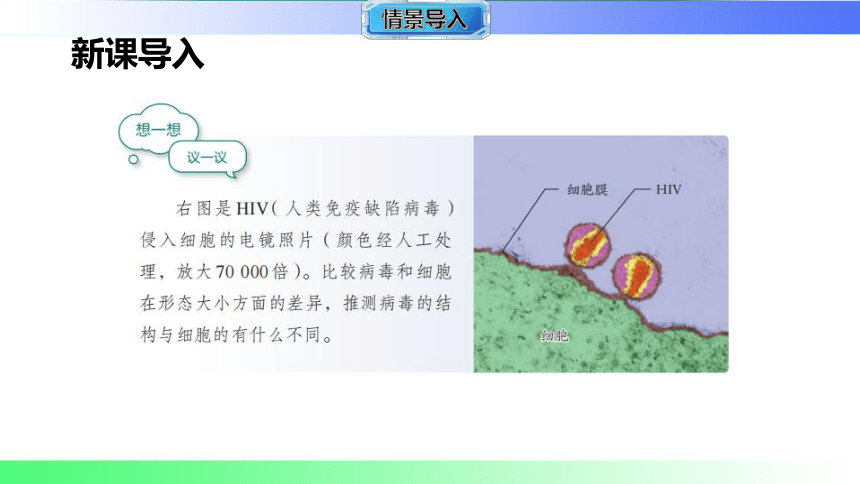 情景导入

新课导入

想一想

议一议

右图是HIV（人类免疫缺陷病毒）侵入细胞的电镜照片（颜色经人工处理，放大70 000倍）。比较病毒和细胞在形态大小方面的差异，推测病毒的结构与细胞的有什么不同。

细胞膜

HIV

细胞